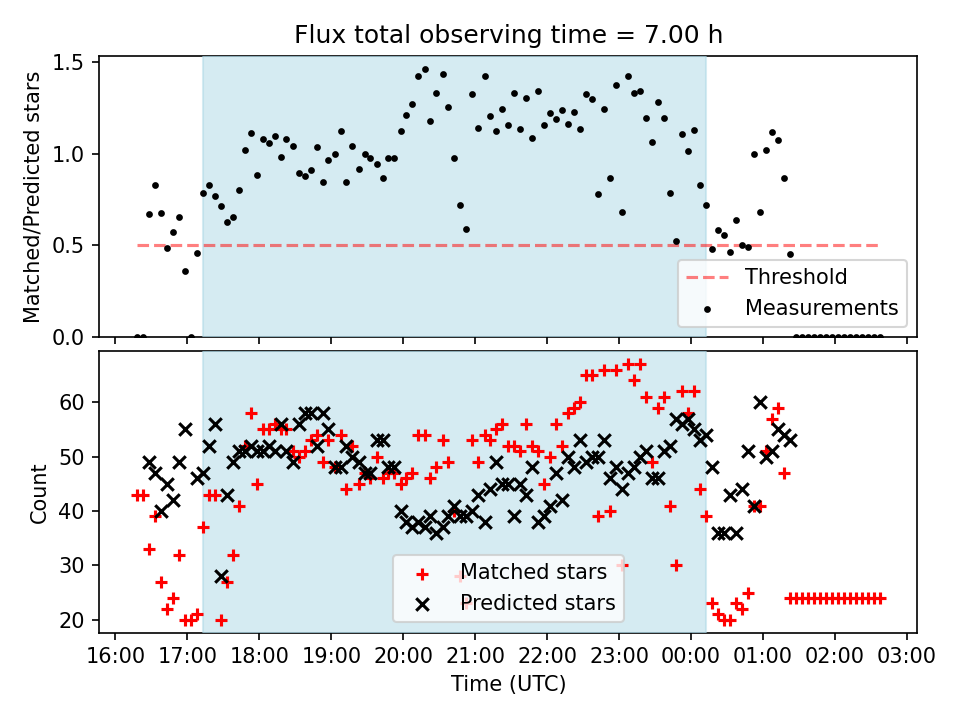 Flux total observing time = 7.00 h

Matched/Predicted stars

1.5
1.0
0.5
0.0

Threshold
Measurements

Count

60
50
40
30
20

Matched stars
Predicted stars

16:00 17:00 18:00 19:00 20:00 21:00 22:00 23:00 00:00 01:00 02:00 03:00

Time (UTC)